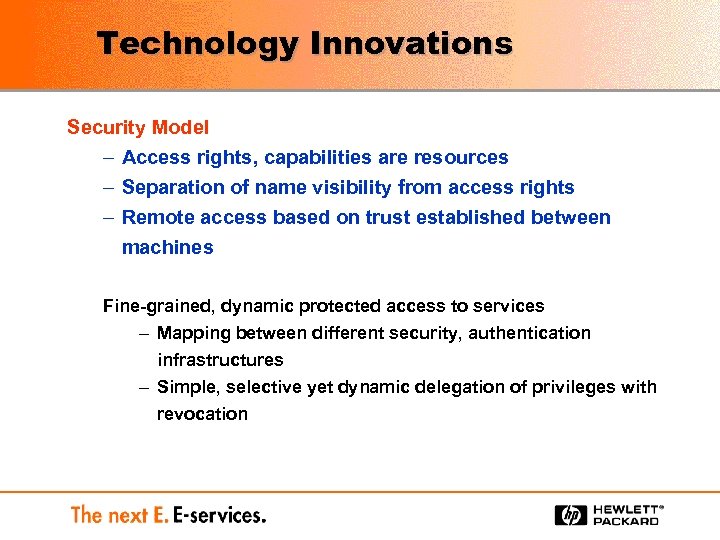 Technology Innovations

Security Model

– Access rights, capabilities are resources
– Separation of name visibility from access rights
– Remote access based on trust established between machines

Fine-grained, dynamic protected access to services

– Mapping between different security, authentication infrastructures
– Simple, selective yet dynamic delegation of privileges with revocation

The next E. E-services.

hp HEWLETT® PACKARD